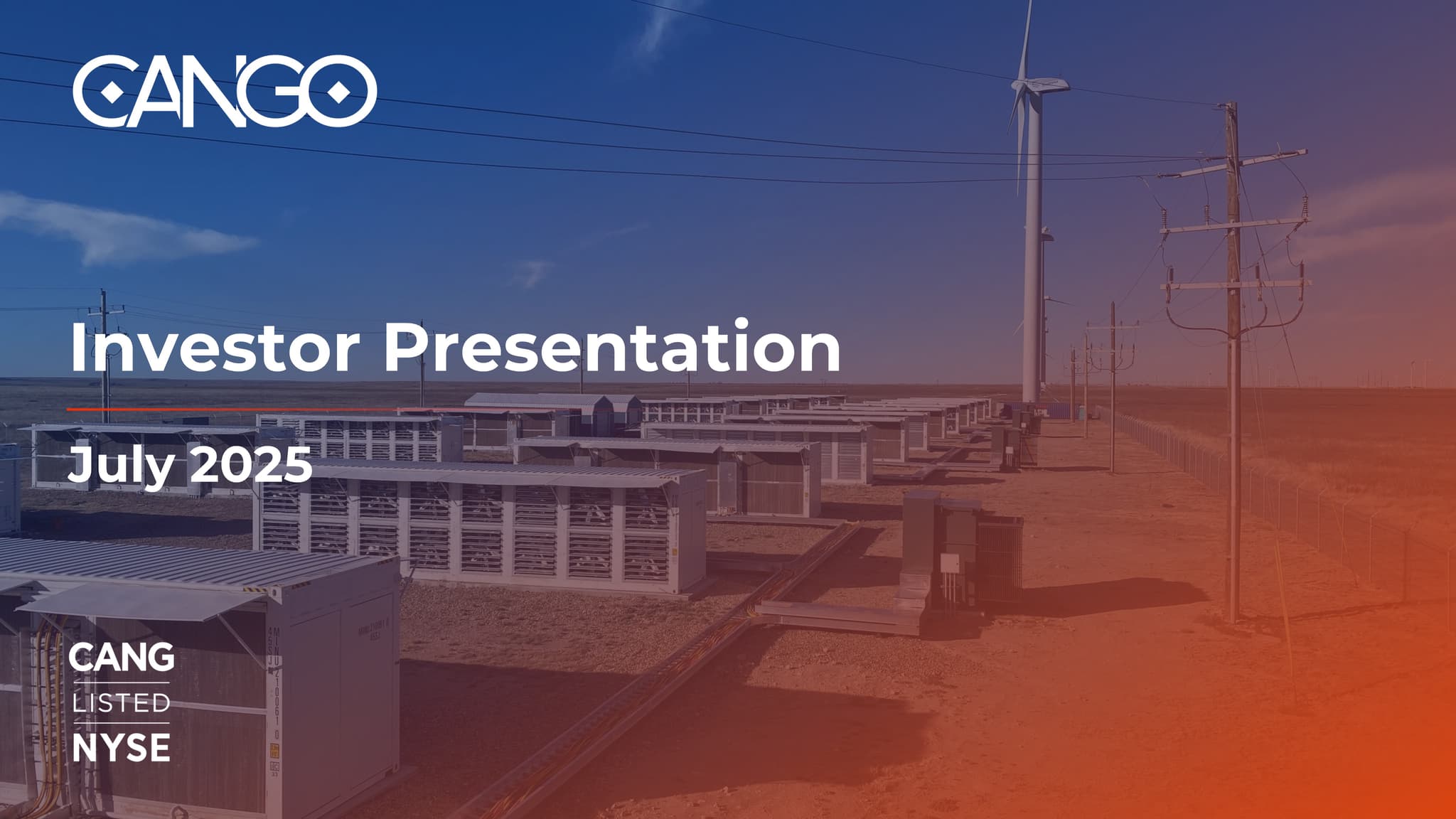 CANGO

Investor Presentation

July 2025

CANG
LISTED
NYSE